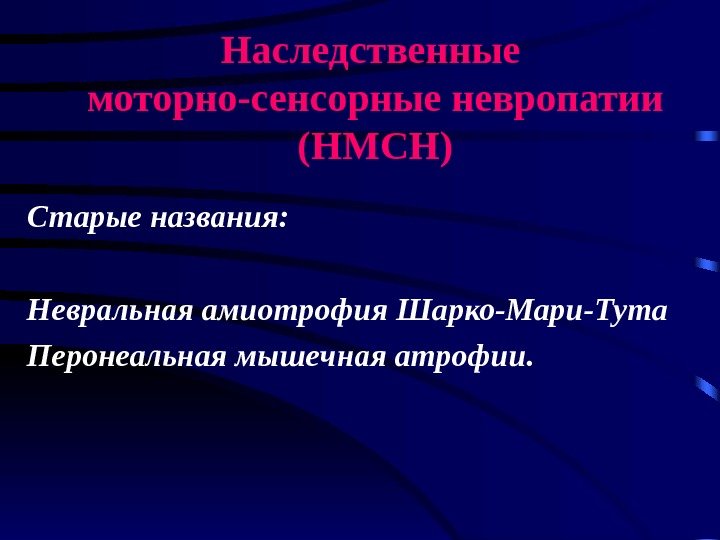 Наследственные моторно-сенсорные невропатии (НМСН)

Старые названия:

Невральная амиотрофия Шарко-Мари-Тута
Перонеальная мышечная атрофии.